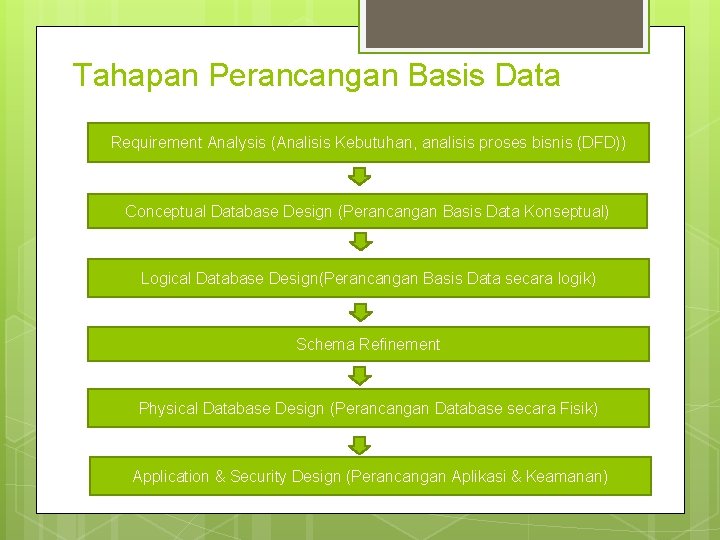 Tahapan Perancangan Basis Data

Requirement Analysis (Analisis Kebutuhan, analisis proses bisnis (DFD))

Conceptual Database Design (Perancangan Basis Data Konseptual)

Logical Database Design(Perancangan Basis Data secara logik)

Schema Refinement

Physical Database Design (Perancangan Database secara Fisik)

Application & Security Design (Perancangan Aplikasi & Keamanan)